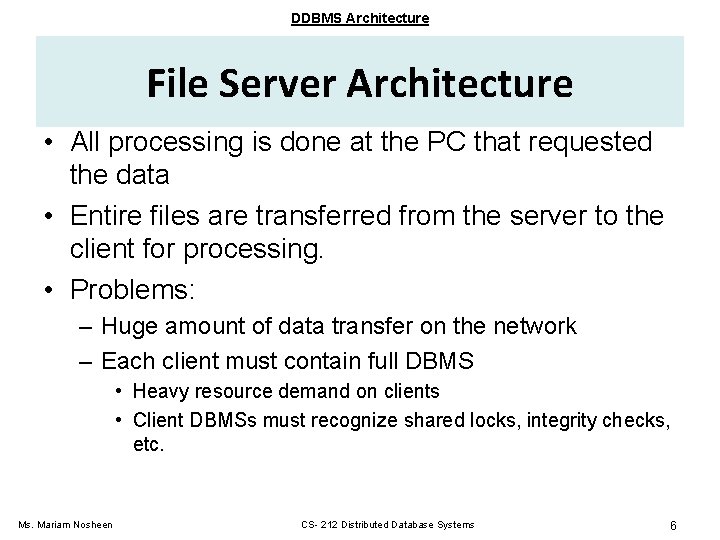 DDBMS Architecture

File Server Architecture

• All processing is done at the PC that requested the data

• Entire files are transferred from the server to the client for processing.

• Problems:

– Huge amount of data transfer on the network

– Each client must contain full DBMS

• Heavy resource demand on clients

• Client DBMSs must recognize shared locks, integrity checks, etc.

Ms. Mariam Nosheen

CS- 212 Distributed Database Systems

6